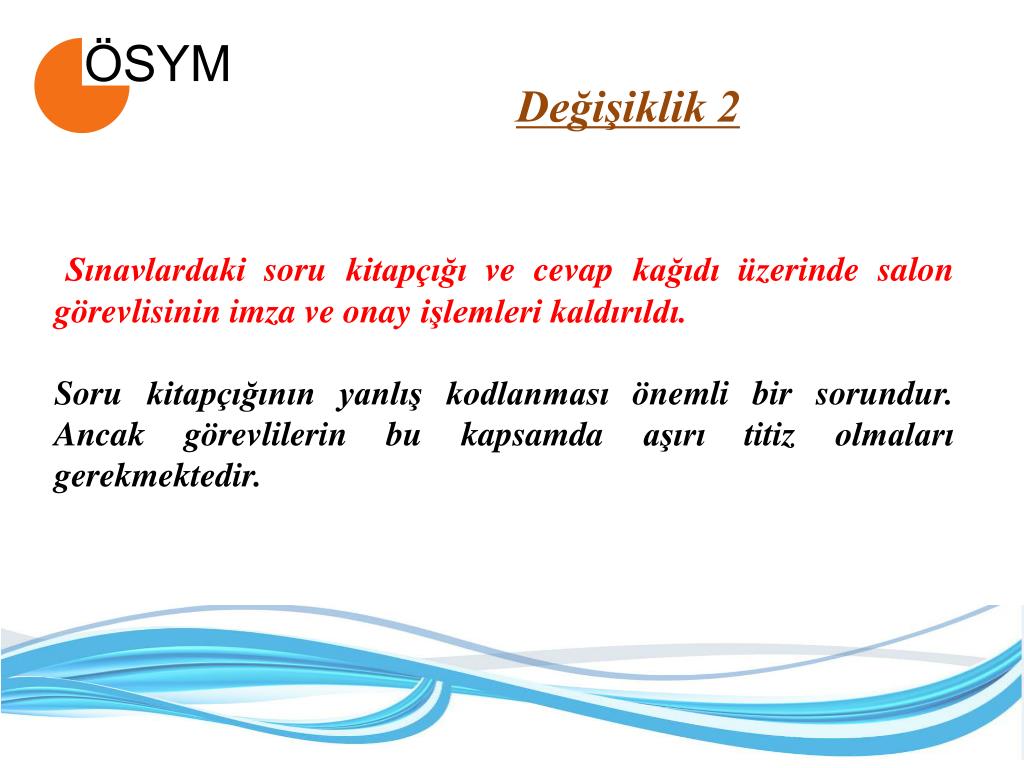 ÖSYM

Değişiklik 2

Sınavlardaki soru kitapçığı ve cevap kağıdı üzerinde salon görevlisinin imza ve onay işlemleri kaldırıldı.

Soru kitapçığının yanlış kodlanması önemli bir sorundur. Ancak görevlilerin bu kapsamda aşırı titiz olmaları gerekmektedir.